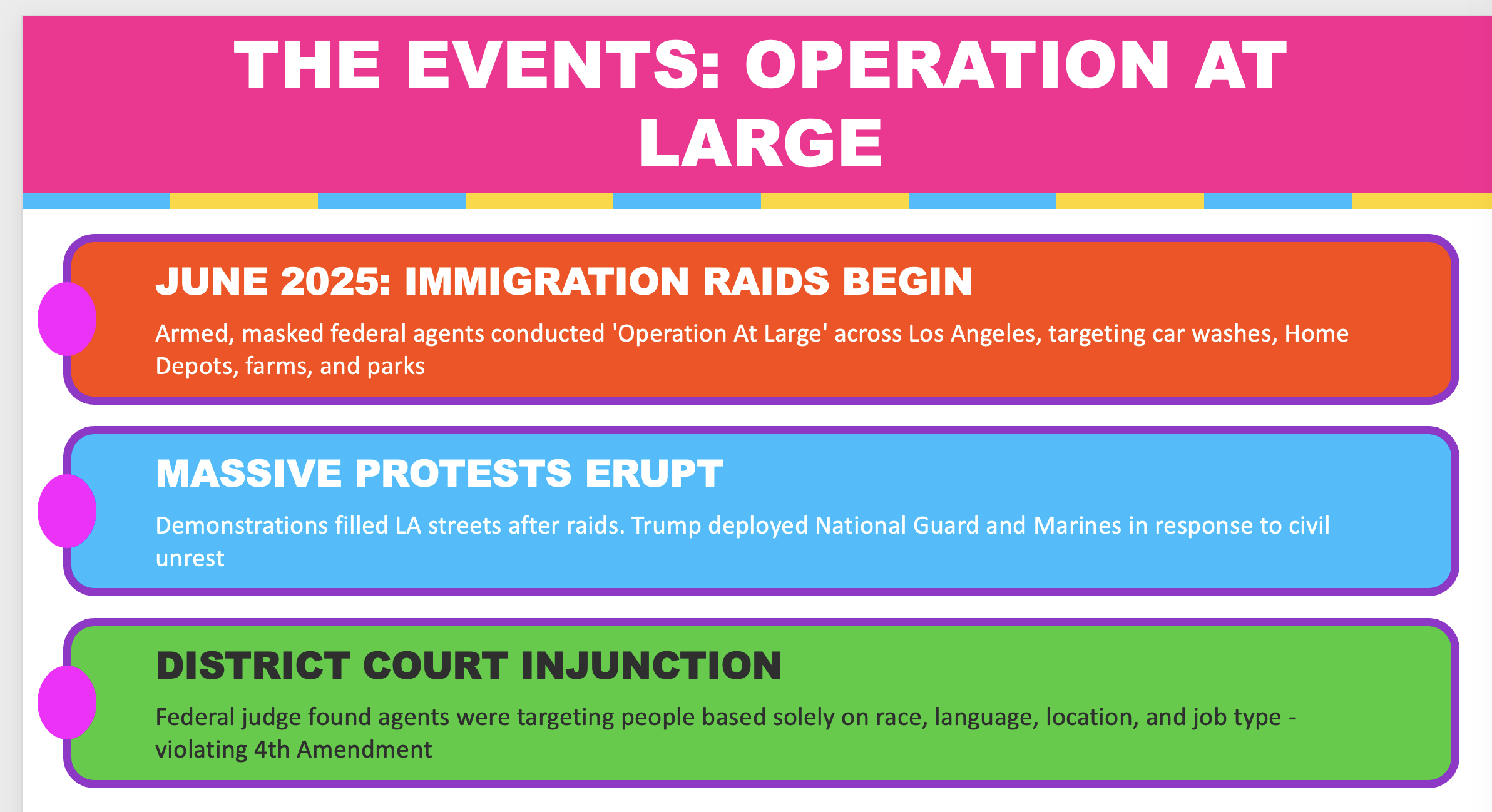 THE EVENTS: OPERATION AT LARGE

JUNE 2025: IMMIGRATION RAIDS BEGIN

Armed, masked federal agents conducted 'Operation At Large' across Los Angeles, targeting car washes, Home Depots, farms, and parks

MASSIVE PROTESTS ERUPT

Demonstrations filled LA streets after raids. Trump deployed National Guard and Marines in response to civil unrest

DISTRICT COURT INJUNCTION

Federal judge found agents were targeting people based solely on race, language, location, and job type - violating 4th Amendment